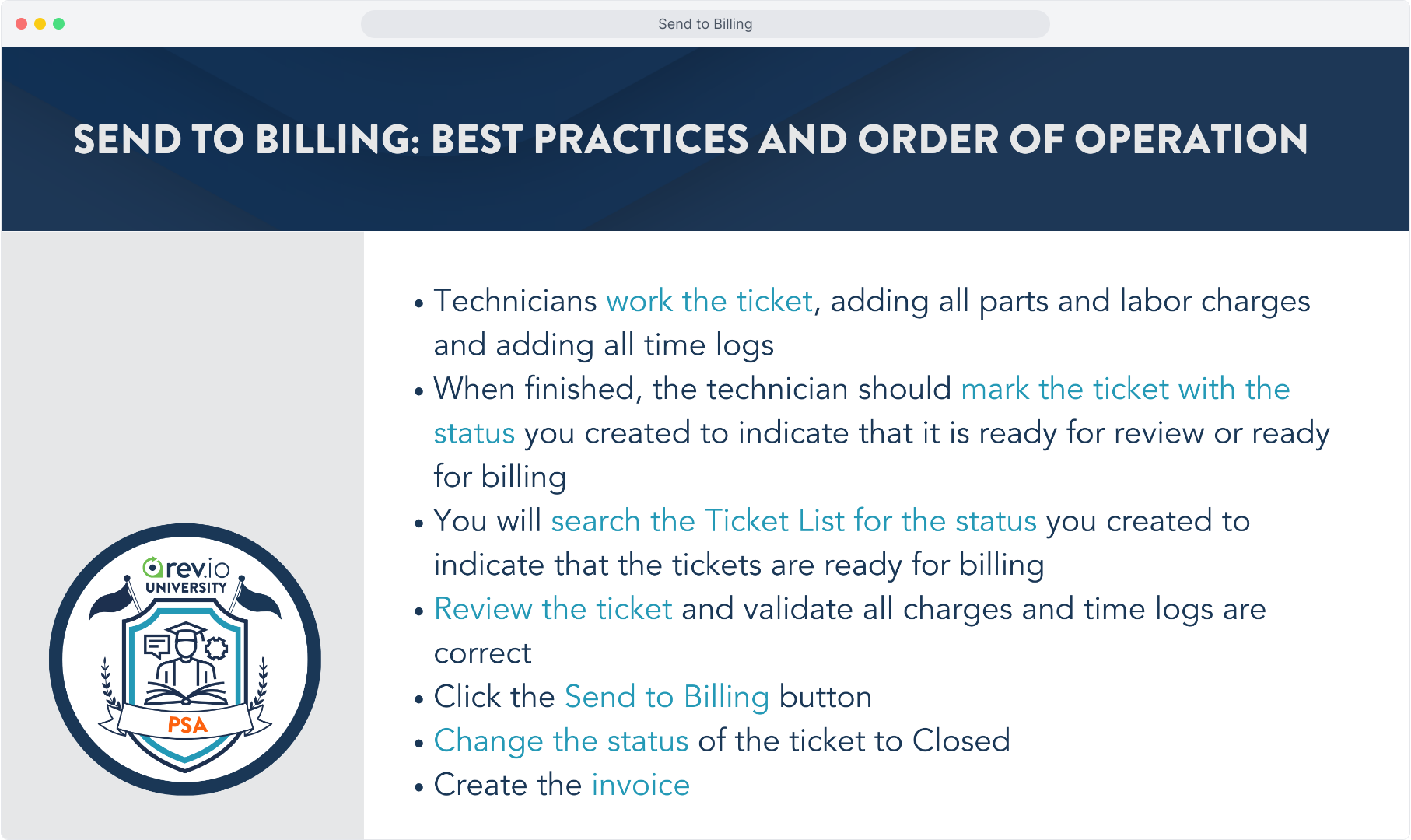 Send to Billing

SEND TO BILLING: BEST PRACTICES AND ORDER OF OPERATION

rev.io UNIVERSITY

PSA

• Technicians work the ticket, adding all parts and labor charges and adding all time logs
• When finished, the technician should mark the ticket with the status you created to indicate that it is ready for review or ready for billing
• You will search the Ticket List for the status you created to indicate that the tickets are ready for billing
• Review the ticket and validate all charges and time logs are correct
• Click the Send to Billing button
• Change the status of the ticket to Closed
• Create the invoice